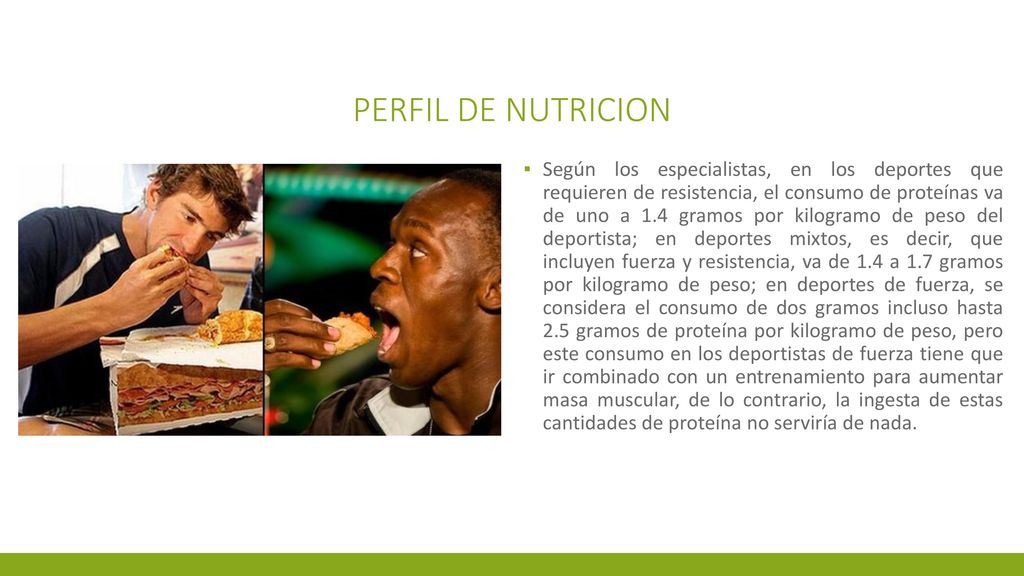 PERFIL DE NUTRICION

▪ Según los especialistas, en los deportes que requieren de resistencia, el consumo de proteínas va de uno a 1.4 gramos por kilogramo de peso del deportista; en deportes mixtos, es decir, que incluyen fuerza y resistencia, va de 1.4 a 1.7 gramos por kilogramo de peso; en deportes de fuerza, se considera el consumo de dos gramos incluso hasta 2.5 gramos de proteína por kilogramo de peso, pero este consumo en los deportistas de fuerza tiene que ir combinado con un entrenamiento para aumentar masa muscular, de lo contrario, la ingesta de estas cantidades de proteína no serviría de nada.